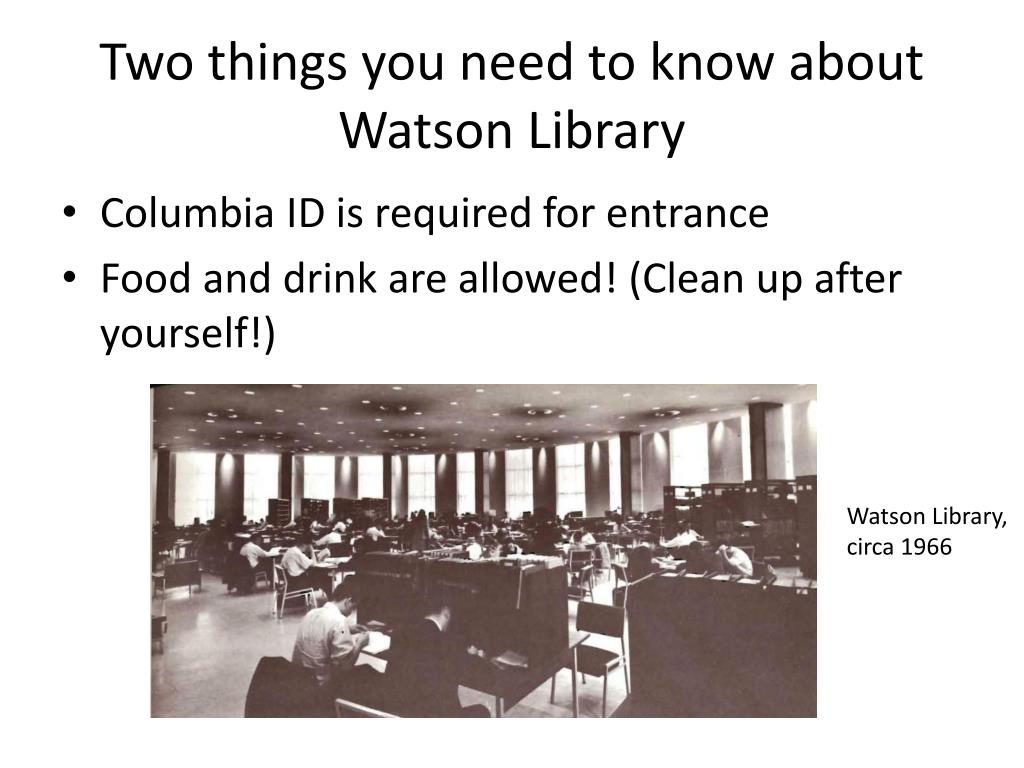 Two things you need to know about Watson Library

• Columbia ID is required for entrance
• Food and drink are allowed! (Clean up after yourself!)

Watson Library, circa 1966